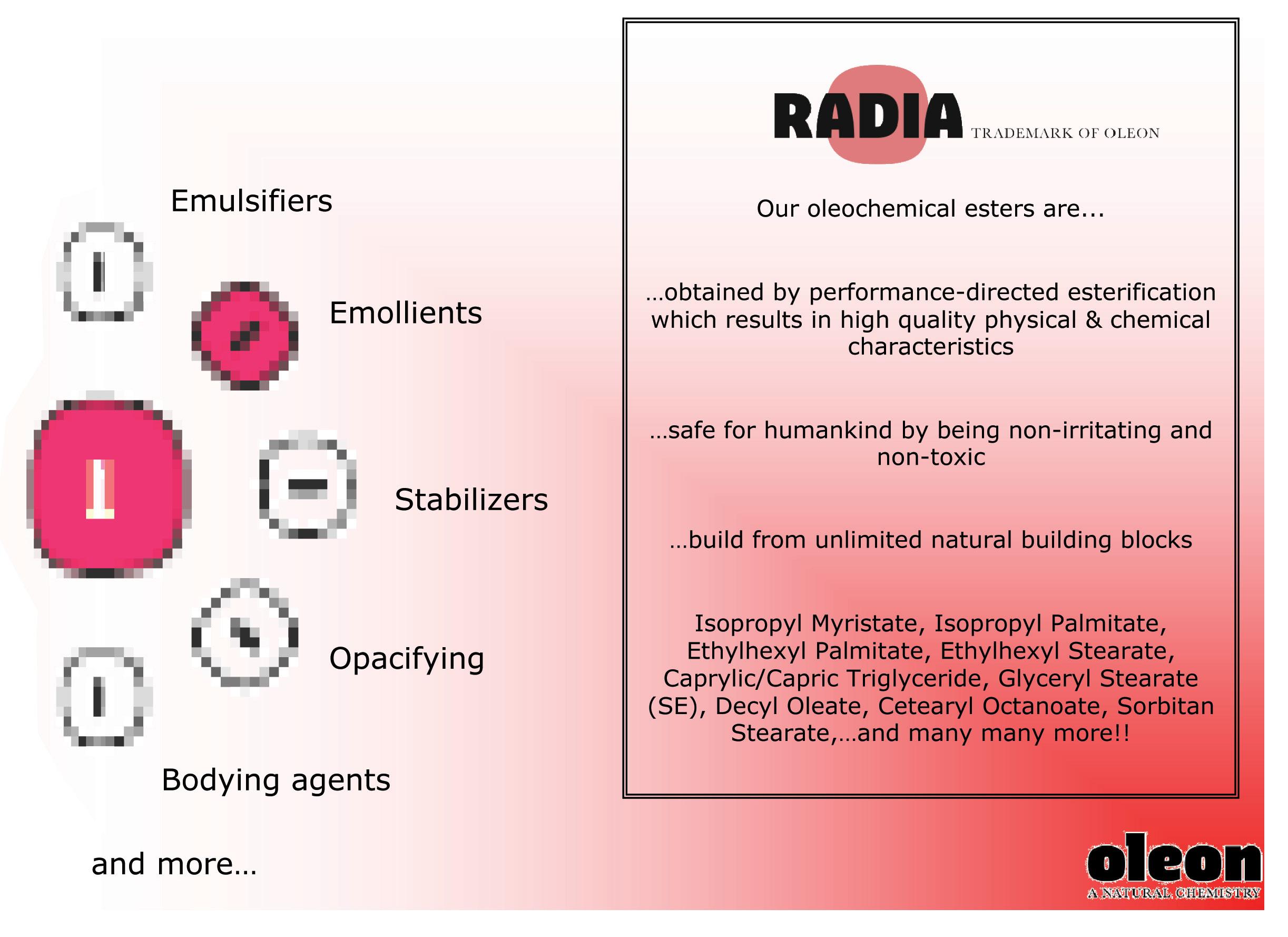 Emulsifiers

Emollients

Stabilizers

Opacifying

Bodying agents

and more…

RADIA TRADEMARK OF OLEON

Our oleochemical esters are...

…obtained by performance-directed esterification which results in high quality physical & chemical characteristics

…safe for humankind by being non-irritating and non-toxic

…build from unlimited natural building blocks

Isopropyl Myristate, Isopropyl Palmitate, Ethylhexyl Palmitate, Ethylhexyl Stearate, Caprylic/Capric Triglyceride, Glyceryl Stearate (SE), Decyl Oleate, Cetearyl Octanoate, Sorbitan Stearate,…and many many more!!

oleon
A NATURAL CHEMISTRY